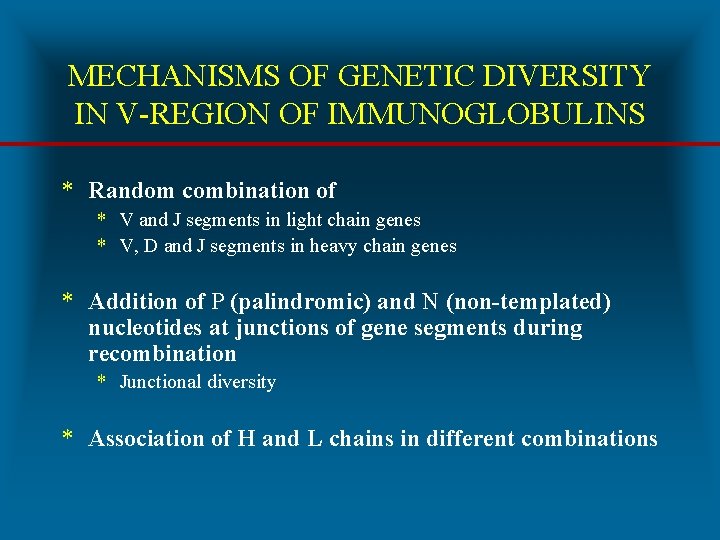 MECHANISMS OF GENETIC DIVERSITY IN V-REGION OF IMMUNOGLOBULINS

* Random combination of
  * V and J segments in light chain genes
  * V, D and J segments in heavy chain genes

* Addition of P (palindromic) and N (non-templated) nucleotides at junctions of gene segments during recombination
  * Junctional diversity

* Association of H and L chains in different combinations